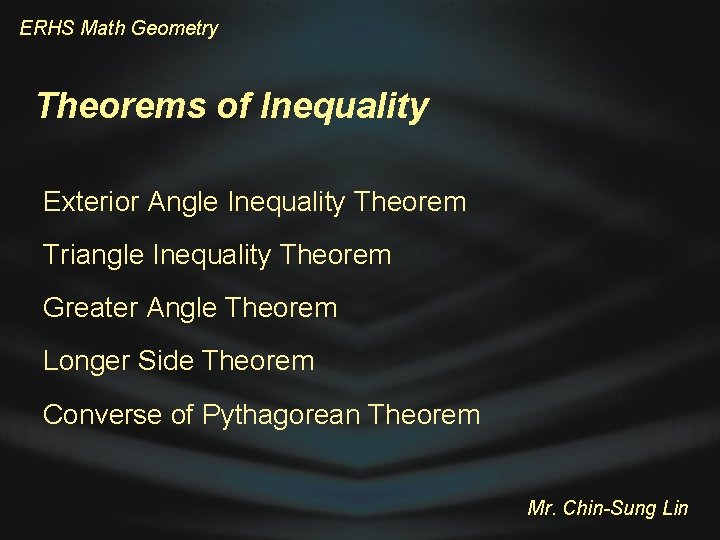 ERHS Math Geometry

Theorems of Inequality

Exterior Angle Inequality Theorem

Triangle Inequality Theorem

Greater Angle Theorem

Longer Side Theorem

Converse of Pythagorean Theorem

Mr. Chin-Sung Lin